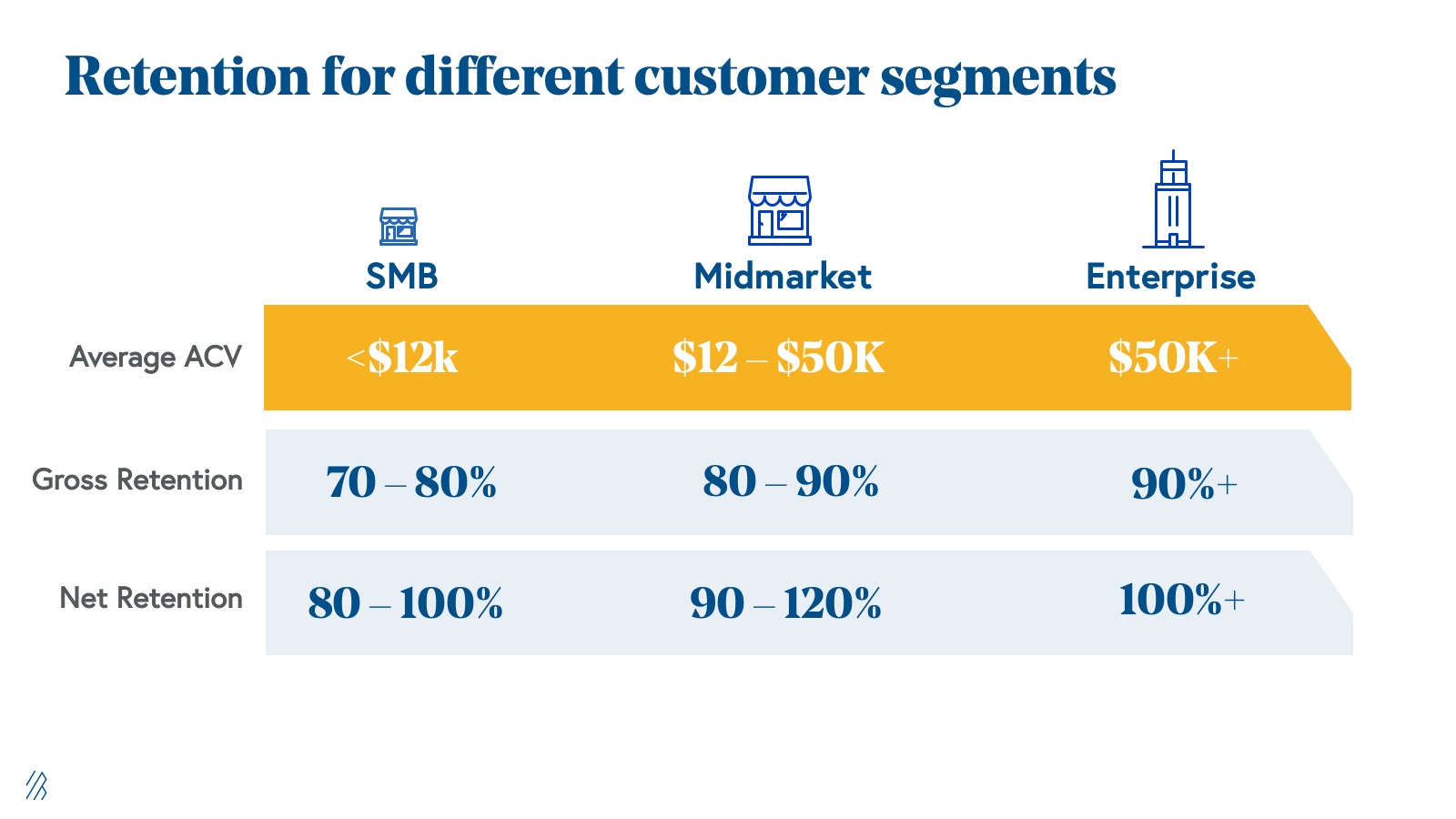 Retention for different customer segments

|  | SMB | Midmarket | Enterprise |
|---|---|---|---|
| Average ACV | <$12k | $12 – $50K | $50K+ |
| Gross Retention | 70 – 80% | 80 – 90% | 90%+ |
| Net Retention | 80 – 100% | 90 – 120% | 100%+ |